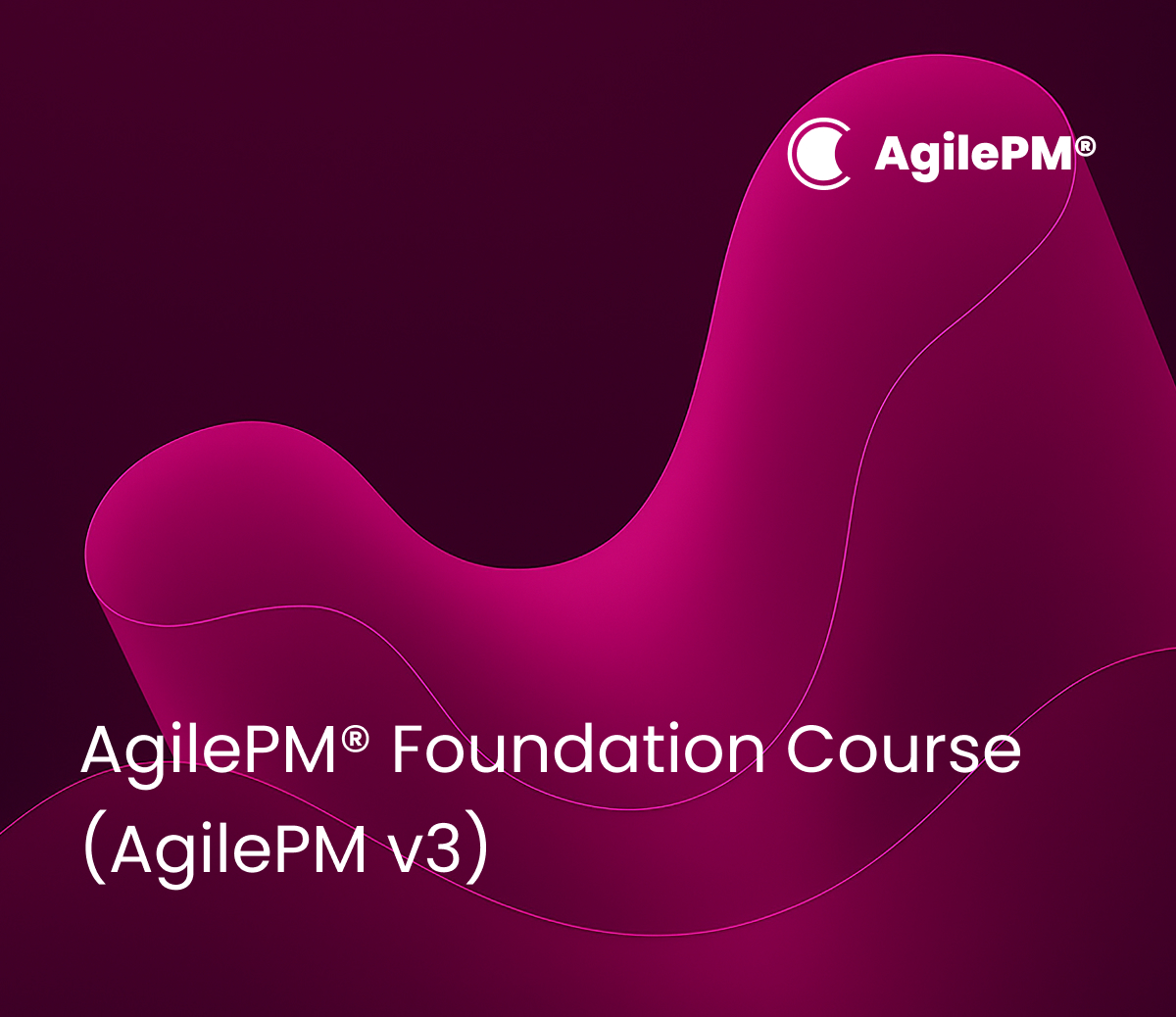 AgilePM®

AgilePM® Foundation Course (AgilePM v3)